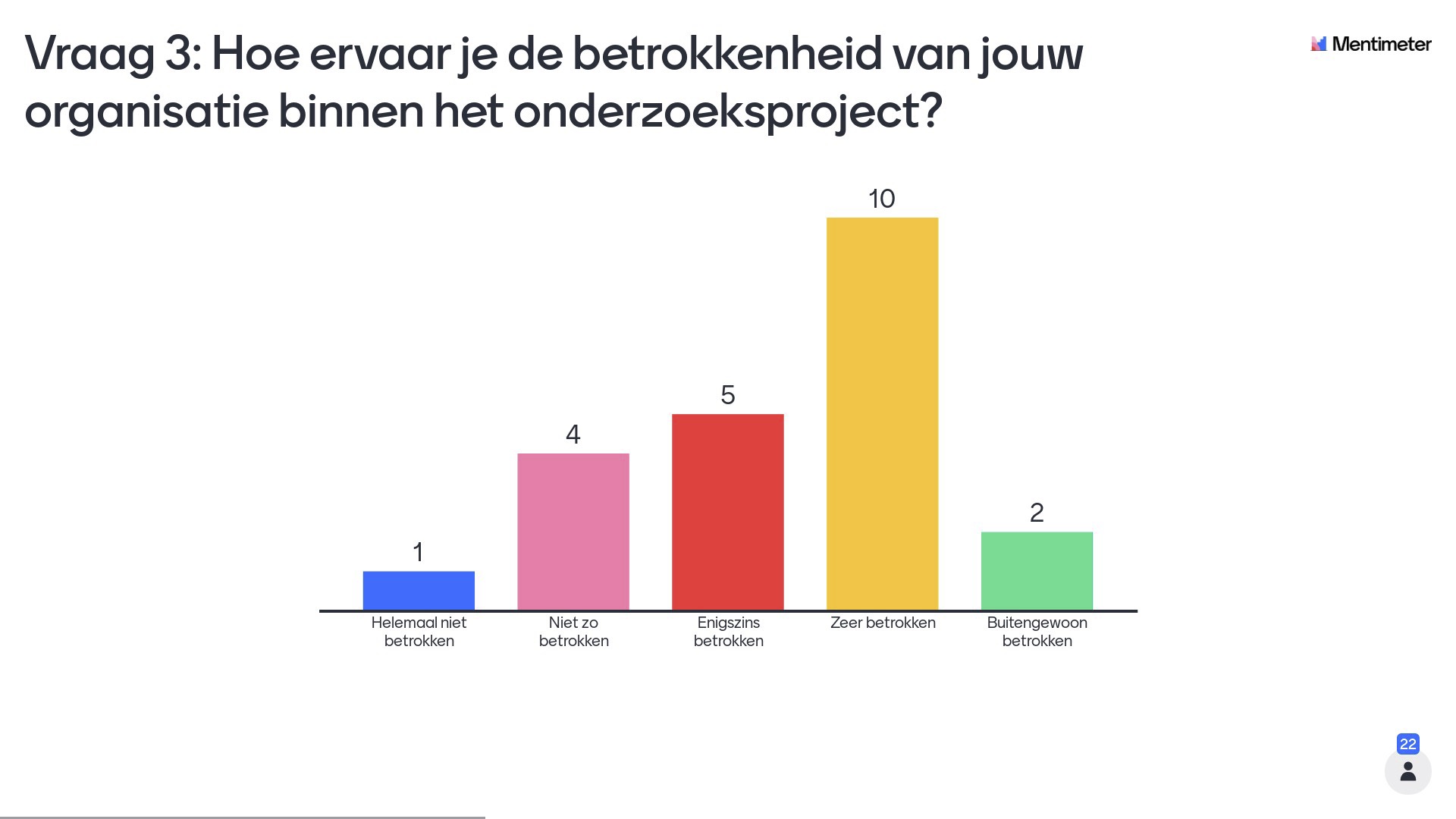 Vraag 3: Hoe ervaar je de betrokkenheid van jouw organisatie binnen het onderzoeksproject?

Mentimeter

1
4
5
10
2

Helemaal niet betrokken
Niet zo betrokken
Enigszins betrokken
Zeer betrokken
Buitengewoon betrokken

22